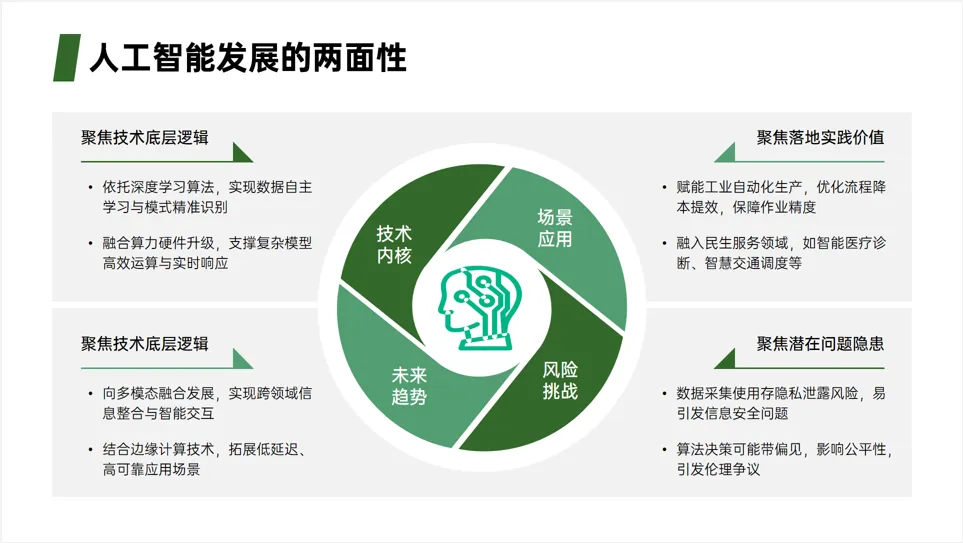 人工智能发展的两面性

聚焦技术底层逻辑

• 依托深度学习算法，实现数据自主学习与模式精准识别

• 融合算力硬件升级，支撑复杂模型高效运算与实时响应

聚焦技术底层逻辑

• 向多模态融合发展，实现跨领域信息整合与智能交互

• 结合边缘计算技术，拓展低延迟、高可靠应用场景

技术内核

场景应用

未来趋势

风险挑战

聚焦落地实践价值

• 赋能工业自动化生产，优化流程降本提效，保障作业精度

• 融入民生服务领域，如智能医疗诊断、智慧交通调度等

聚焦潜在问题隐患

• 数据采集使用存隐私泄露风险，易引发信息安全问题

• 算法决策可能带偏见，影响公平性，引发伦理争议